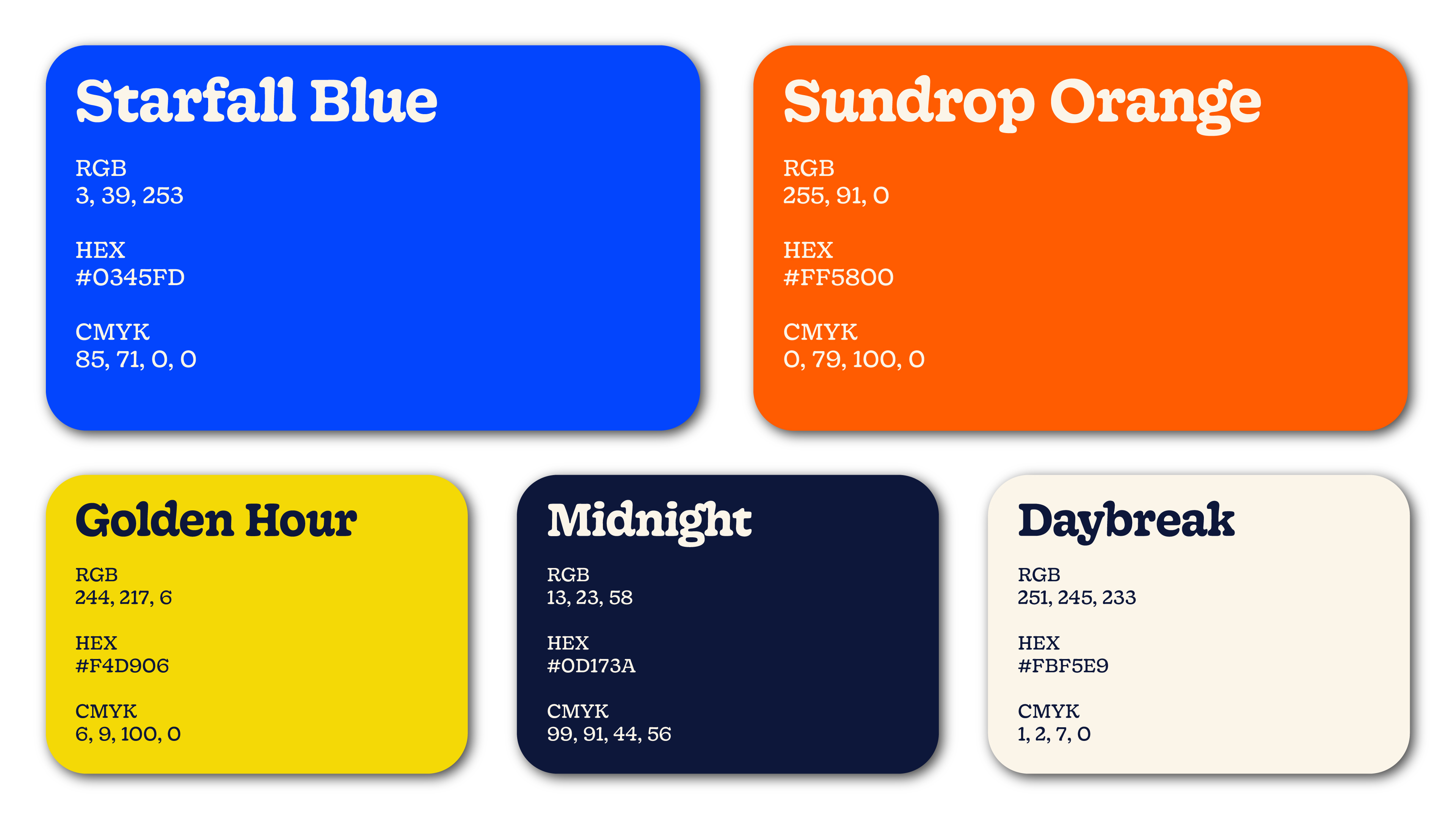 Starfall Blue

RGB
3, 39, 253

HEX
#0345FD

CMYK
85, 71, 0, 0

Sundrop Orange

RGB
255, 91, 0

HEX
#FF5800

CMYK
0, 79, 100, 0

Golden Hour

RGB
244, 217, 6

HEX
#F4D906

CMYK
6, 9, 100, 0

Midnight

RGB
13, 23, 58

HEX
#0D173A

CMYK
99, 91, 44, 56

Daybreak

RGB
251, 245, 233

HEX
#FBF5E9

CMYK
1, 2, 7, 0